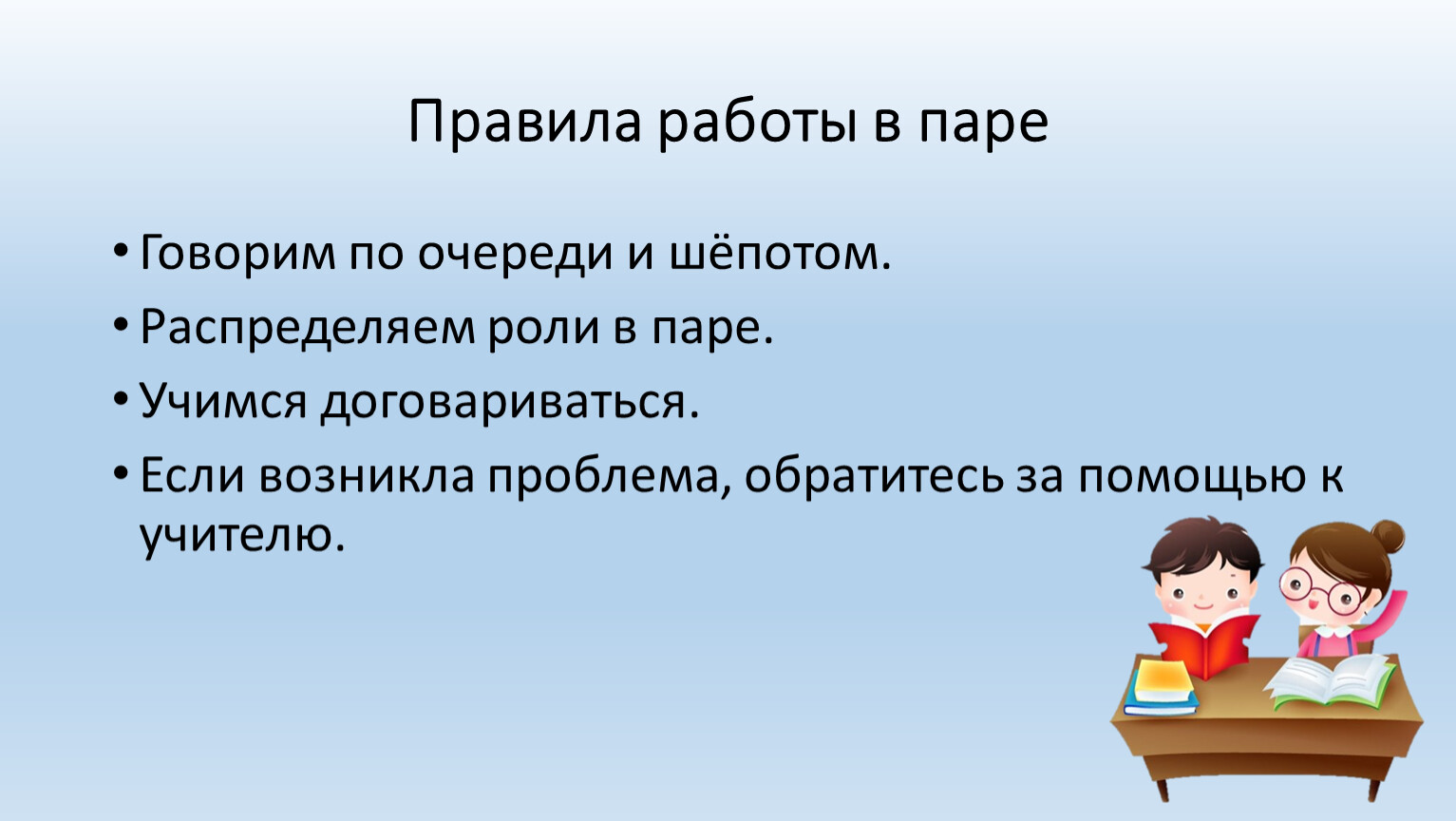 Правила работы в паре

• Говорим по очереди и шёпотом.
• Распределяем роли в паре.
• Учимся договариваться.
• Если возникла проблема, обратитесь за помощью к учителю.